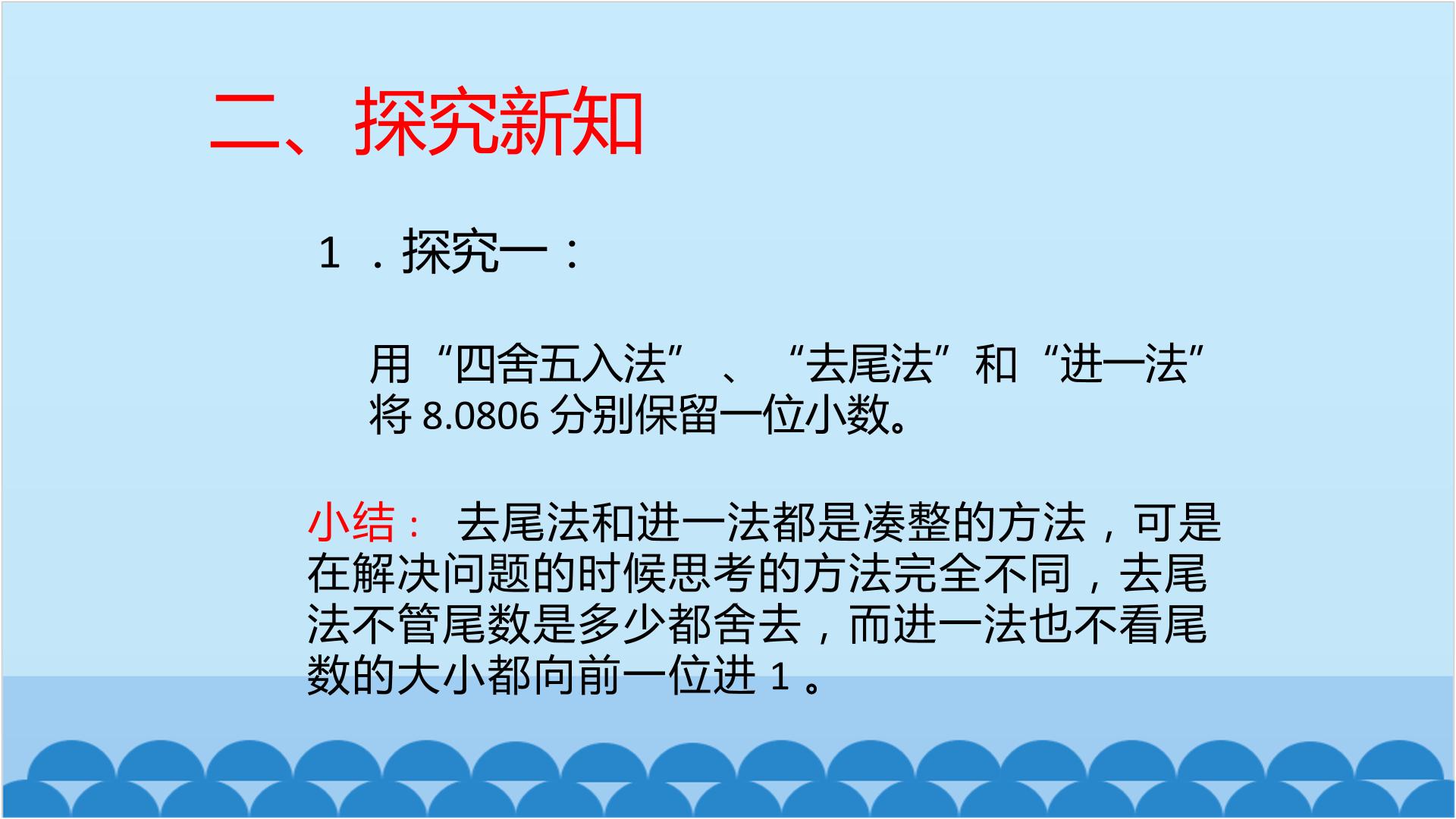 二、探究新知

1.探究一：

用“四舍五入法”、“去尾法”和“进一法”将8.0806分别保留一位小数。

小结：去尾法和进一法都是凑整的方法，可是在解决问题的时候思考的方法完全不同，去尾法不管尾数是多少都舍去，而进一法也不看尾数的大小都向前一位进1。